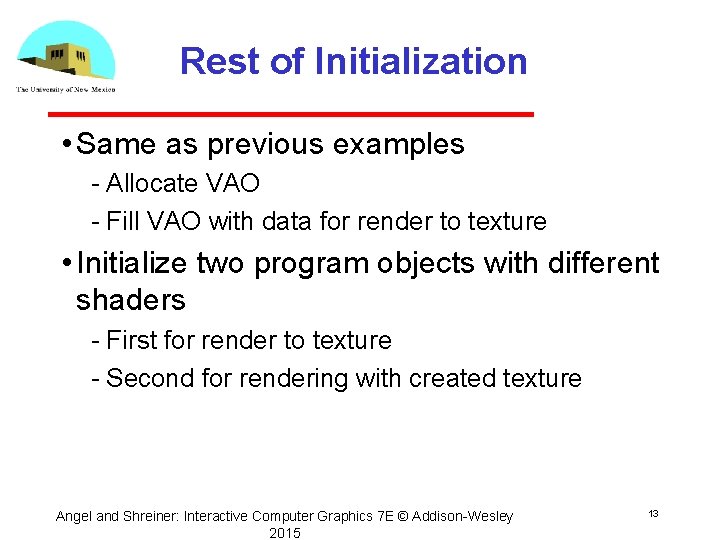 The University of New Mexico

Rest of Initialization

• Same as previous examples
- Allocate VAO
- Fill VAO with data for render to texture

• Initialize two program objects with different shaders
- First for render to texture
- Second for rendering with created texture

Angel and Shreiner: Interactive Computer Graphics 7E © Addison-Wesley 2015

13